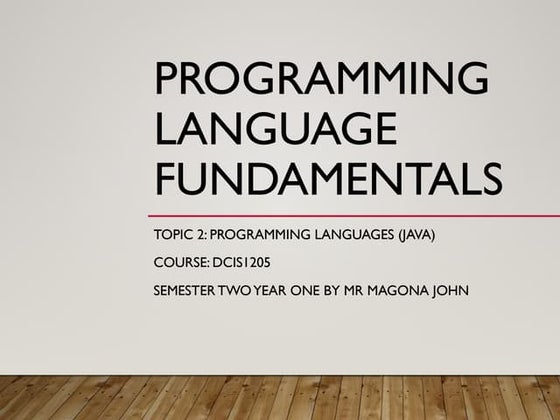 PROGRAMMING LANGUAGE FUNDAMENTALS

TOPIC 2: PROGRAMMING LANGUAGES (JAVA)

COURSE: DCIS1205

SEMESTER TWO YEAR ONE BY MR MAGONA JOHN